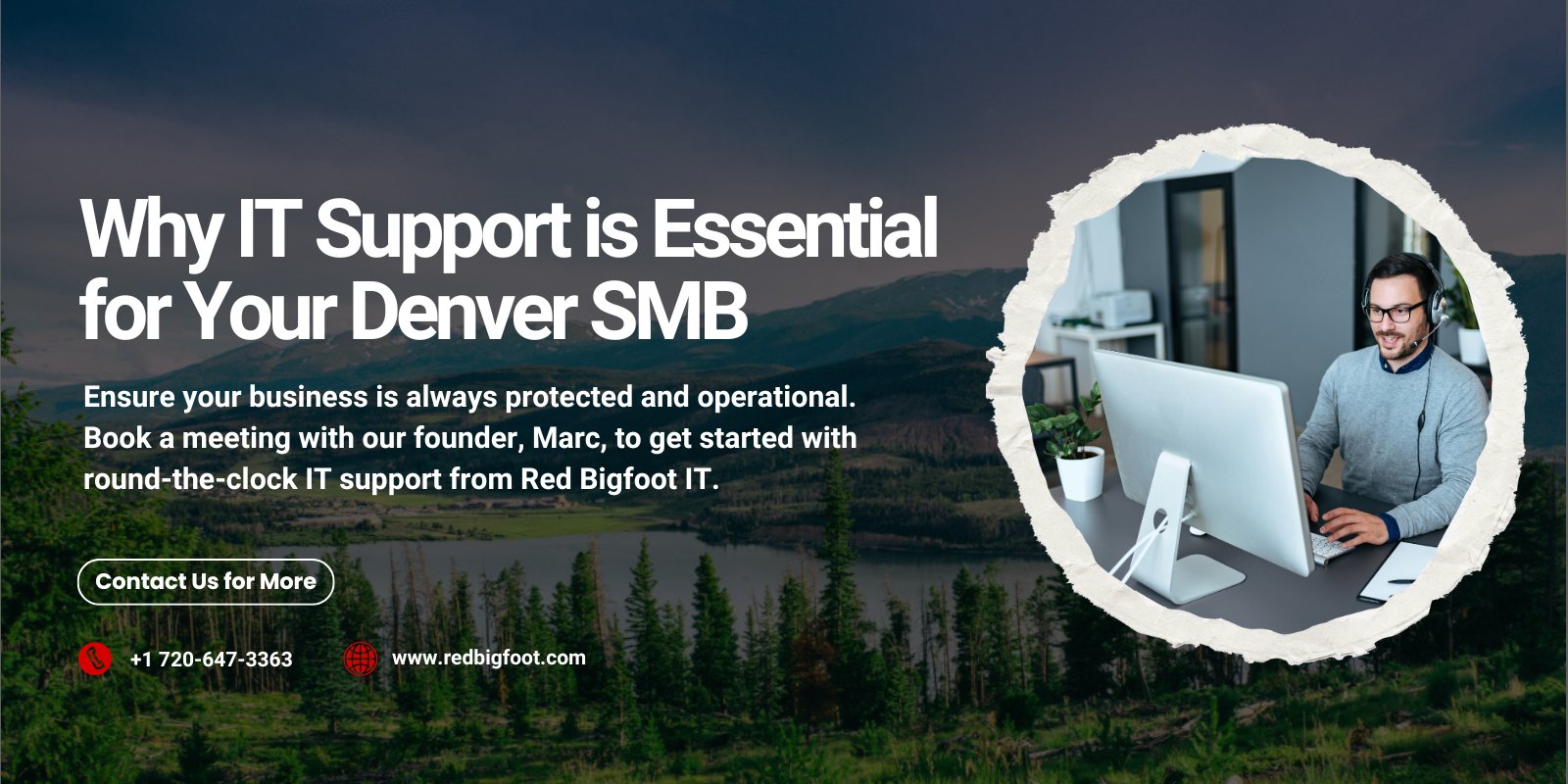 Why IT Support is Essential for Your Denver SMB

Ensure your business is always protected and operational. Book a meeting with our founder, Marc, to get started with round-the-clock IT support from Red Bigfoot IT.

Contact Us for More

+1 720-647-3363

www.redbigfoot.com